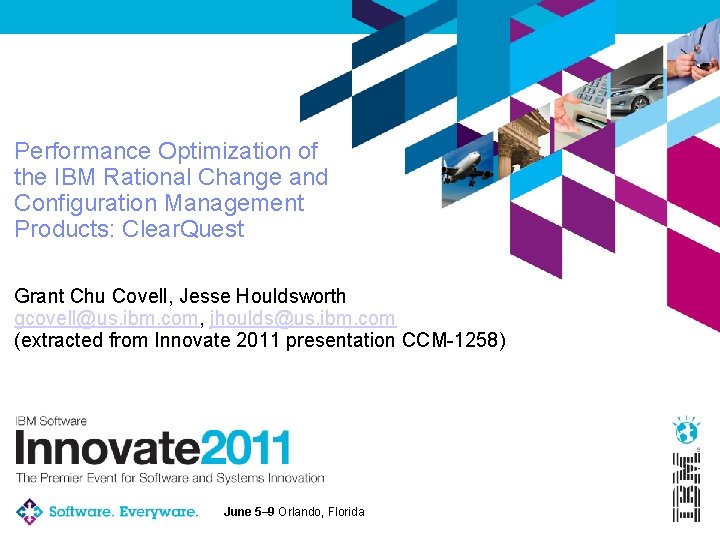 Performance Optimization of the IBM Rational Change and Configuration Management Products: ClearQuest

Grant Chu Covell, Jesse Houldsworth
gcovell@us.ibm.com, jhoulds@us.ibm.com
(extracted from Innovate 2011 presentation CCM-1258)

IBM Software
Innovate2011
The Premier Event for Software and Systems Innovation

Software. Everyware.

June 5–9 Orlando, Florida

IBM